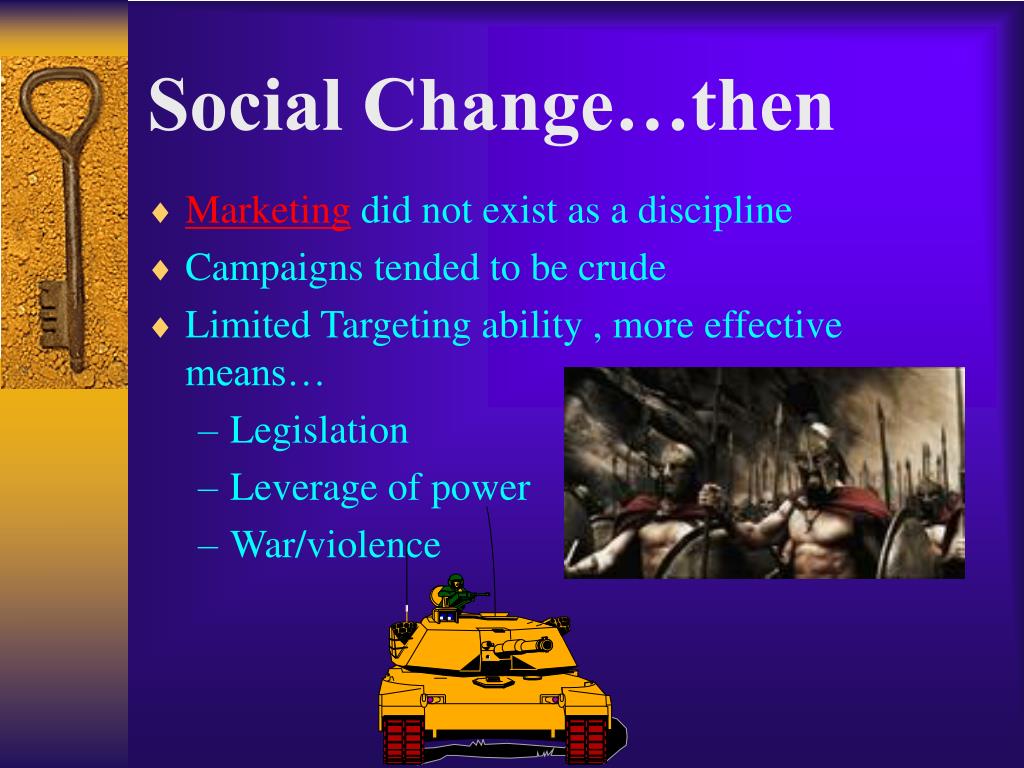 Social Change…then

♦ Marketing did not exist as a discipline
♦ Campaigns tended to be crude
♦ Limited Targeting ability , more effective means…
– Legislation
– Leverage of power
– War/violence